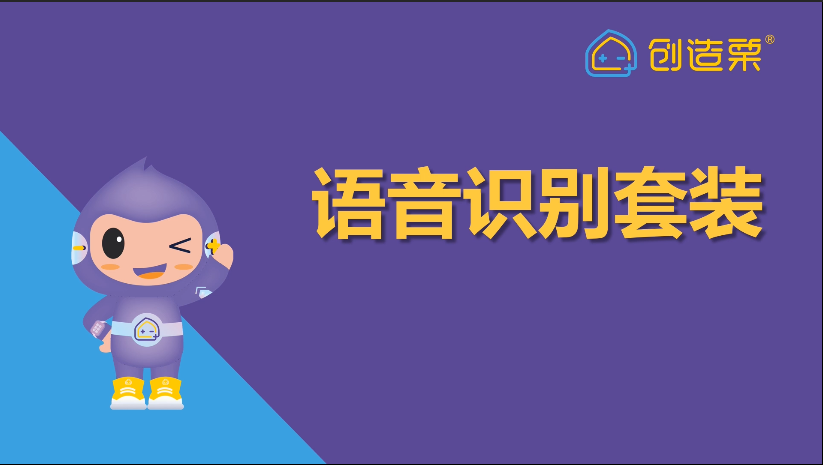 创造栗®

语音识别套装